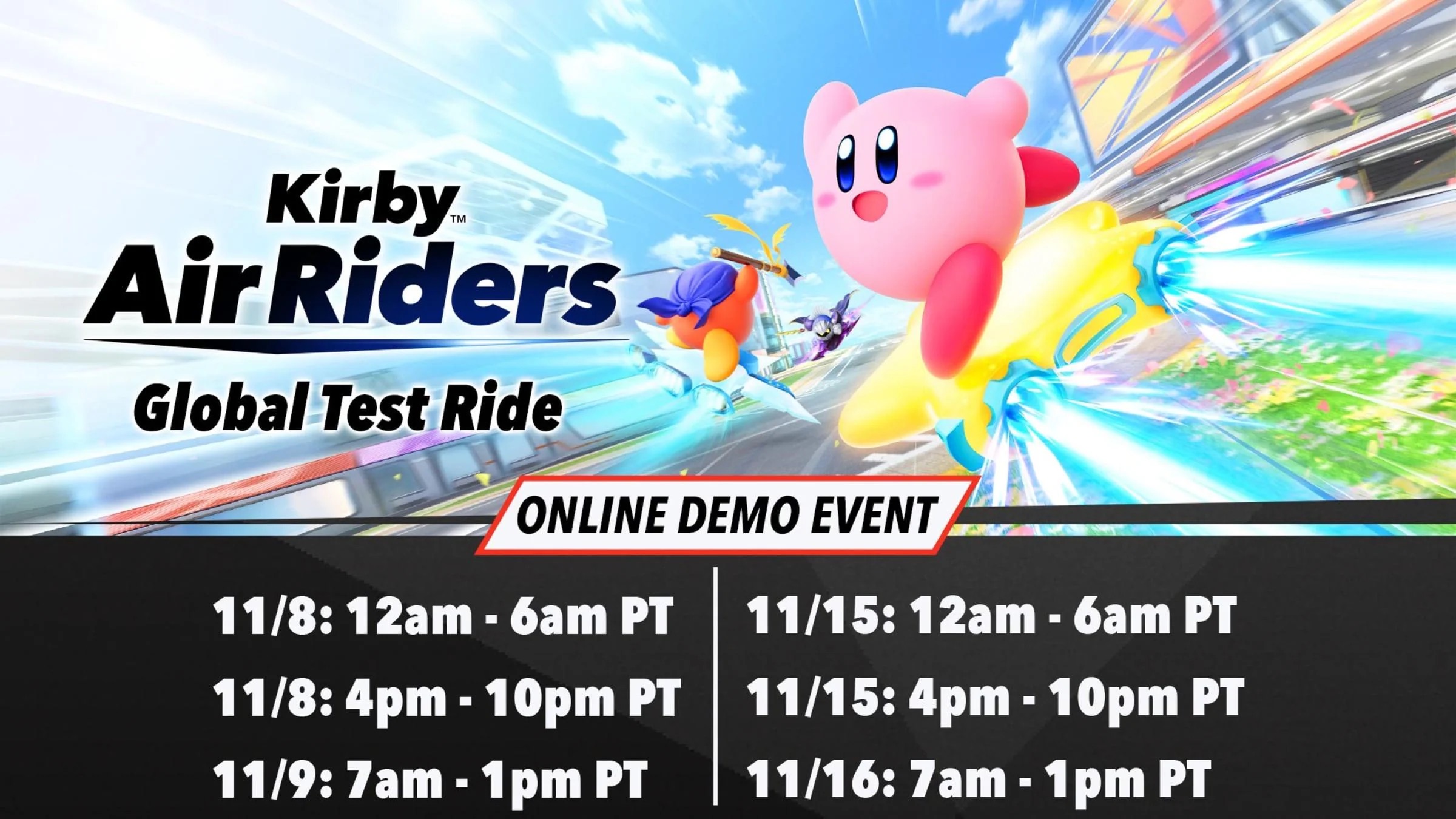 Kirby™
Air Riders
Global Test Ride

ONLINE DEMO EVENT

11/8: 12am - 6am PT
11/8: 4pm - 10pm PT
11/9: 7am - 1pm PT

11/15: 12am - 6am PT
11/15: 4pm - 10pm PT
11/16: 7am - 1pm PT